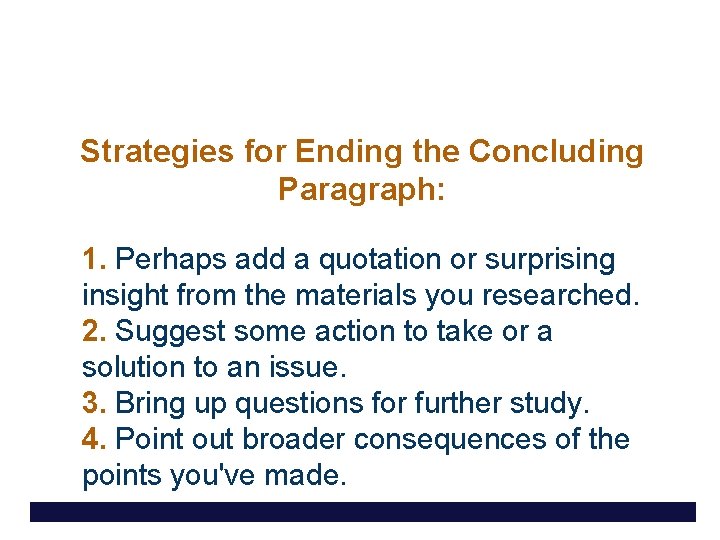 Strategies for Ending the Concluding Paragraph:

1. Perhaps add a quotation or surprising insight from the materials you researched.
2. Suggest some action to take or a solution to an issue.
3. Bring up questions for further study.
4. Point out broader consequences of the points you've made.